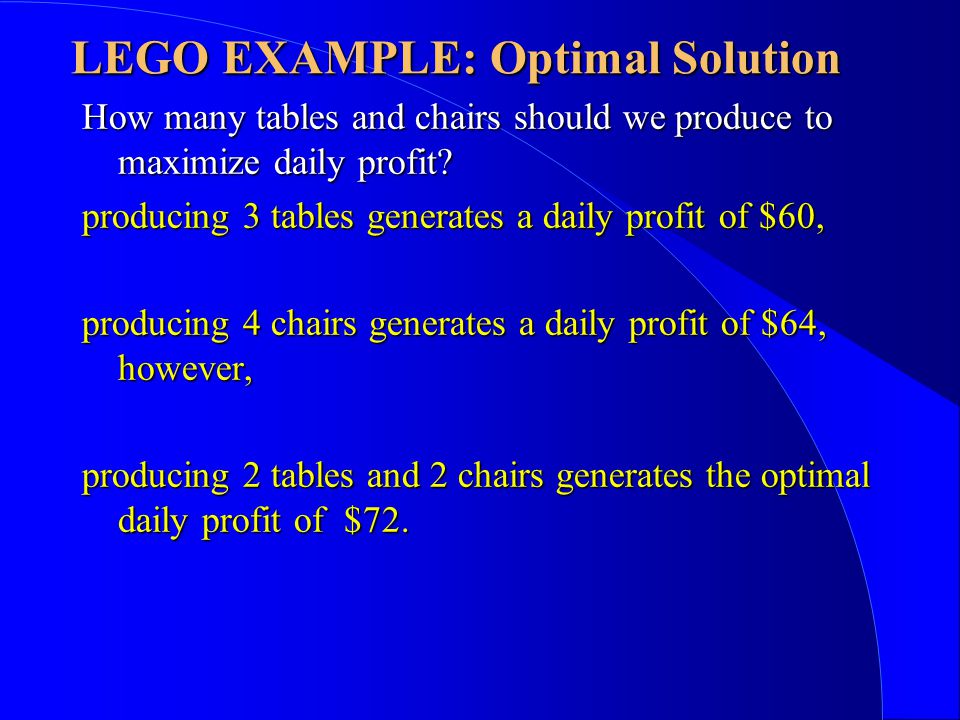 LEGO EXAMPLE: Optimal Solution

How many tables and chairs should we produce to maximize daily profit?

producing 3 tables generates a daily profit of \$60,

producing 4 chairs generates a daily profit of \$64, however,

producing 2 tables and 2 chairs generates the optimal daily profit of \$72.